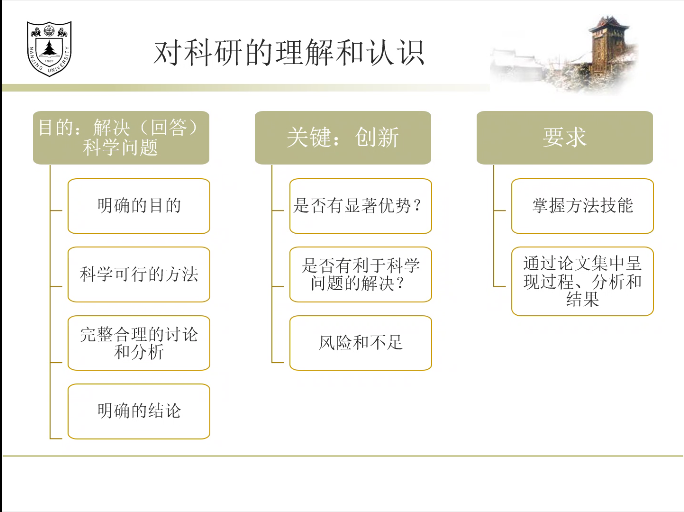 NANJING UNIVERSITY

对科研的理解和认识

目的：解决（回答）科学问题

明确的目的

科学可行的方法

完整合理的讨论和分析

明确的结论

关键：创新

是否有显著优势？

是否有利于科学问题的解决？

风险和不足

要求

掌握方法技能

通过论文集中呈现过程、分析和结果